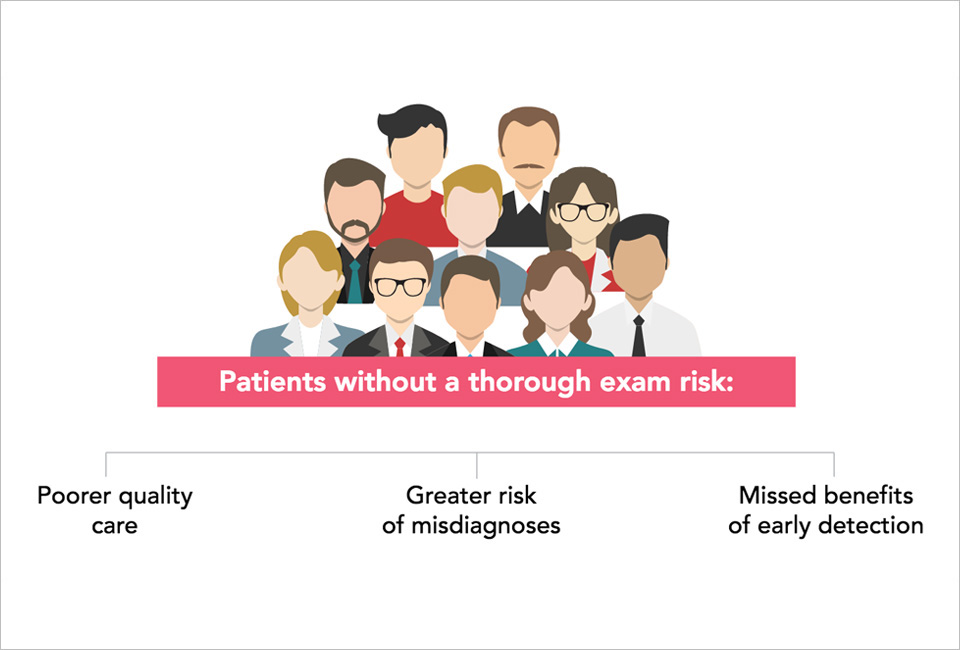 Patients without a thorough exam risk:

Poorer quality care

Greater risk of misdiagnoses

Missed benefits of early detection